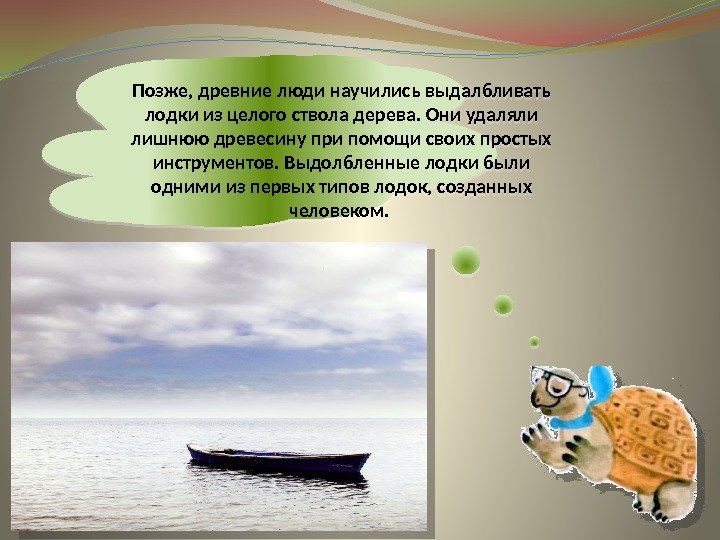 Позже, древние люди научились выдалбливать лодки из целого ствола дерева. Они удаляли лишнюю древесину при помощи своих простых инструментов. Выдолбленные лодки были одними из первых типов лодок, созданных человеком.